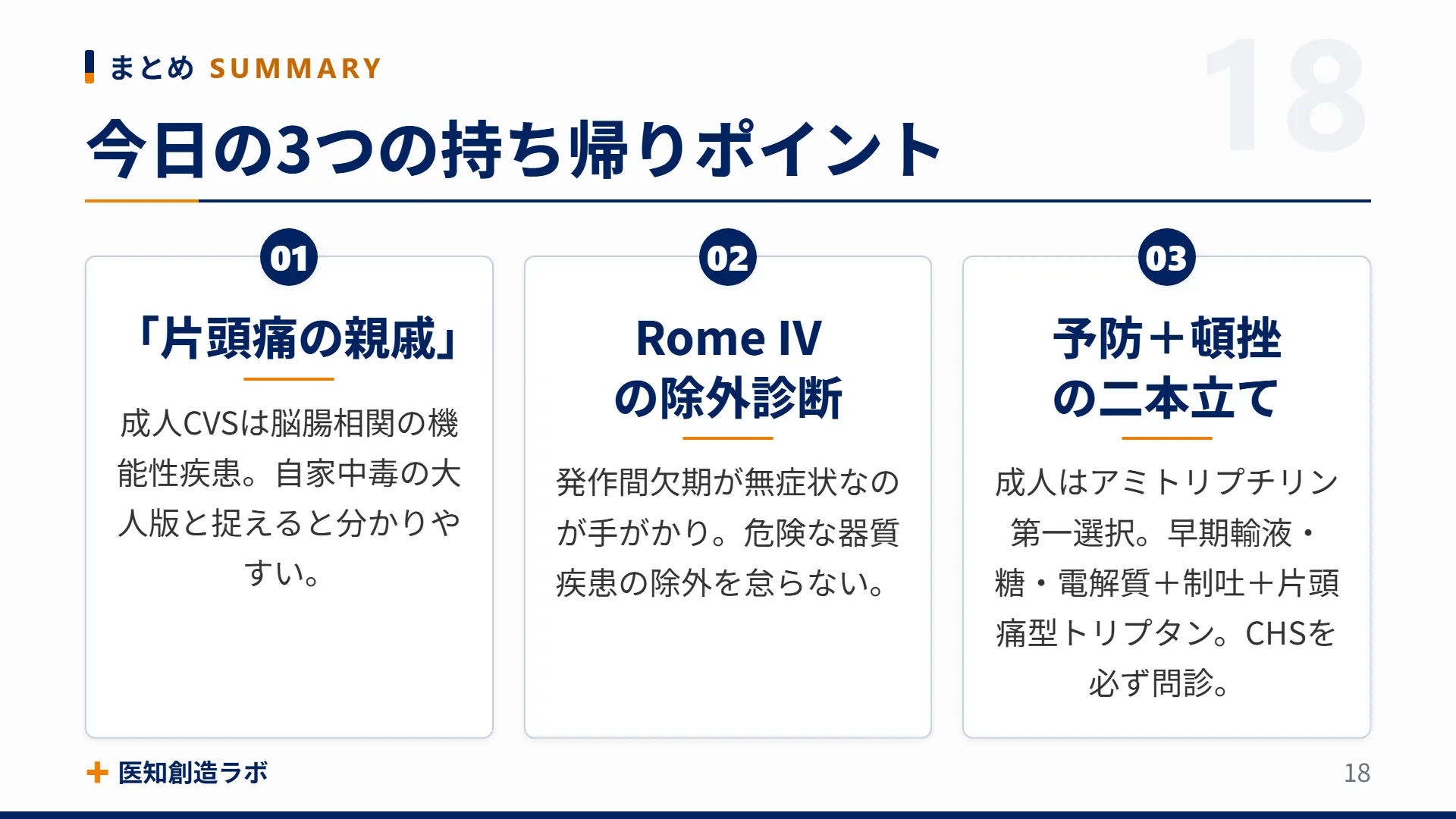 まとめ SUMMARY

18

今日の3つの持ち帰りポイント

01

「片頭痛の親戚」

成人CVSは脳腸相関の機能性疾患。自家中毒の大人版と捉えると分かりやすい。

02

Rome IV の除外診断

発作間欠期が無症状なのが手がかり。危険な器質疾患の除外を怠らない。

03

予防＋頓挫の二本立て

成人はアミトリプチリン第一選択。早期輸液・糖・電解質＋制吐＋片頭痛型トリプタン。CHSを必ず問診。

医知創造ラボ

18